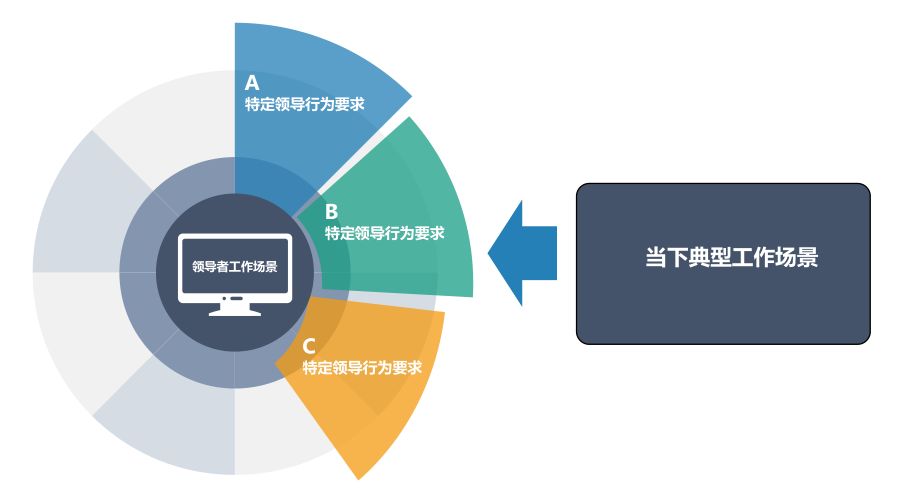 A
特定领导行为要求

B
特定领导行为要求

领导者工作场景

C
特定领导行为要求

当下典型工作场景